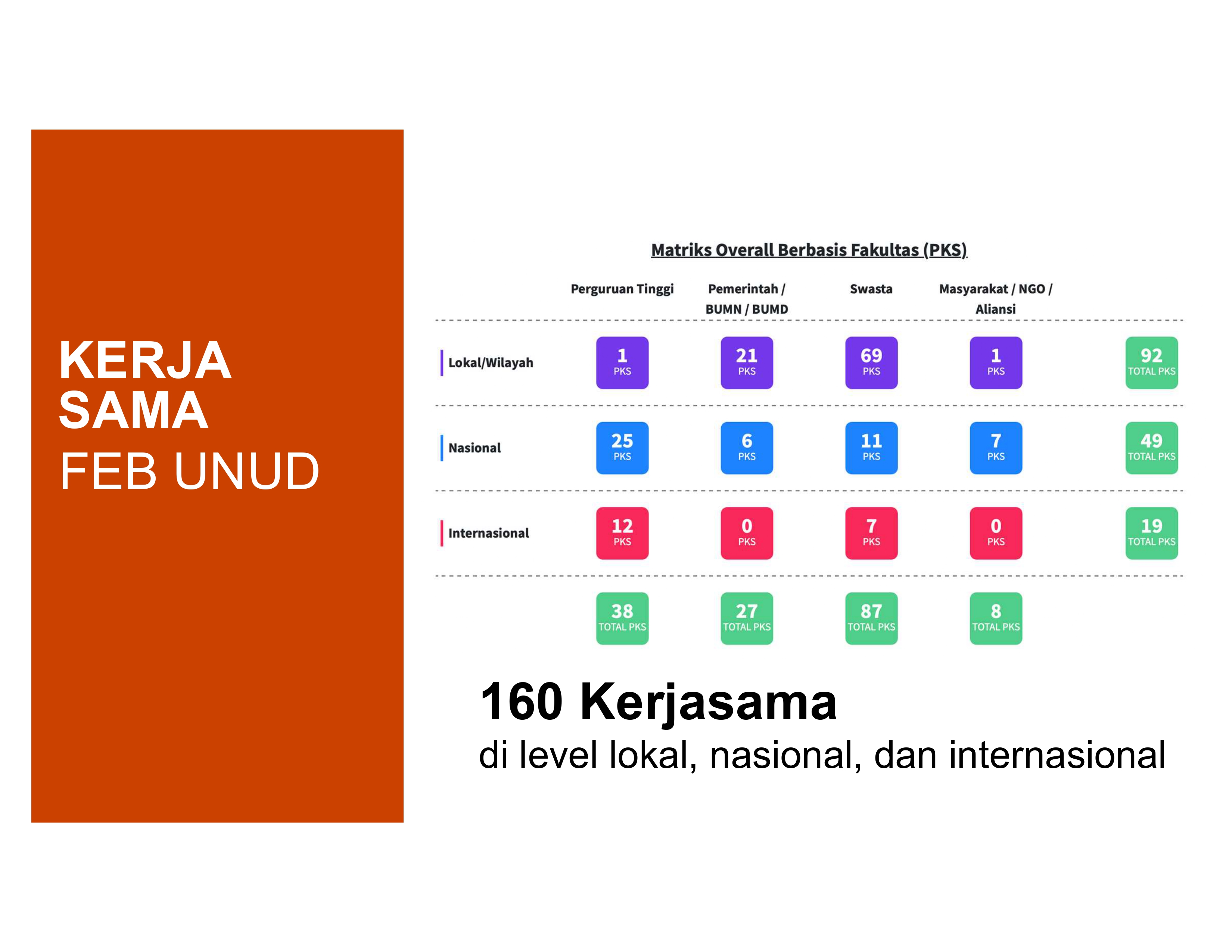 KERJA SAMA
FEB UNUD

Matriks Overall Berbasis Fakultas (PKS)

| | Perguruan Tinggi | Pemerintah / BUMN / BUMD | Swasta | Masyarakat / NGO / Aliansi | |
|---|---|---|---|---|---|
| Lokal/Wilayah | 1 PKS | 21 PKS | 69 PKS | 1 PKS | 92 TOTAL PKS |
| Nasional | 25 PKS | 6 PKS | 11 PKS | 7 PKS | 49 TOTAL PKS |
| Internasional | 12 PKS | 0 PKS | 7 PKS | 0 PKS | 19 TOTAL PKS |
| | 38 TOTAL PKS | 27 TOTAL PKS | 87 TOTAL PKS | 8 TOTAL PKS | |

160 Kerjasama
di level lokal, nasional, dan internasional